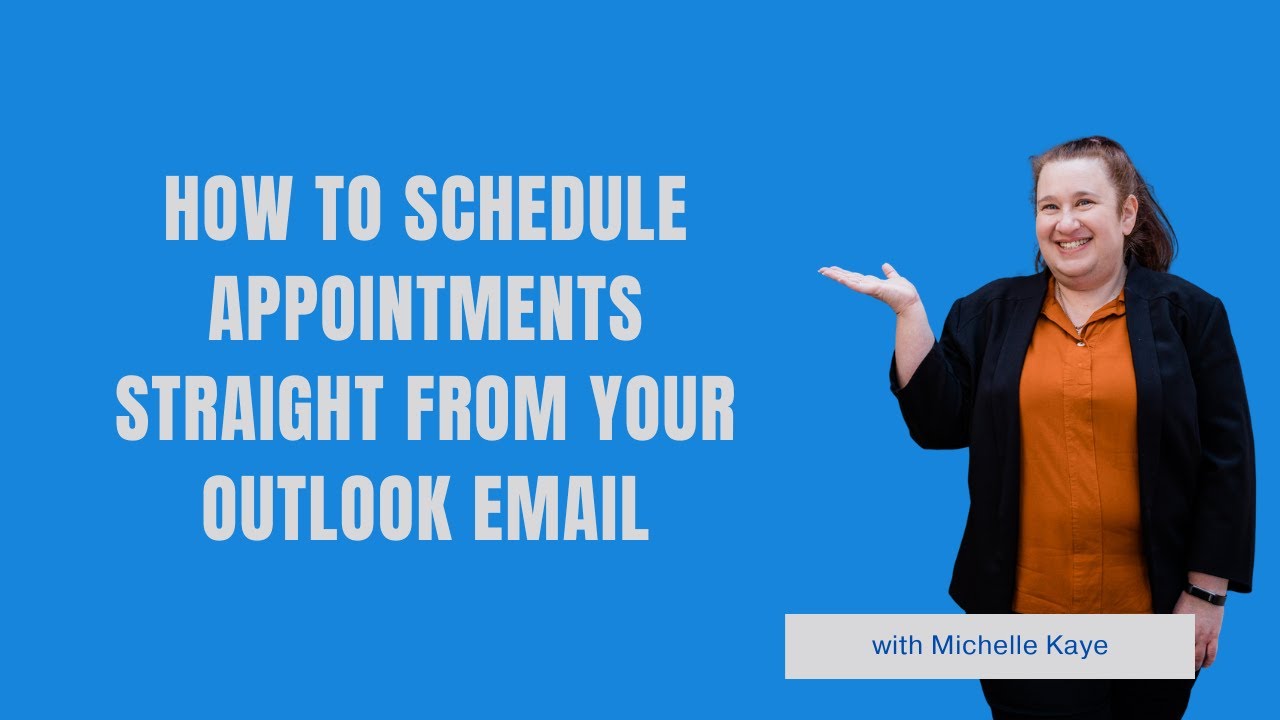 HOW TO SCHEDULE APPOINTMENTS STRAIGHT FROM YOUR OUTLOOK EMAIL

with Michelle Kaye